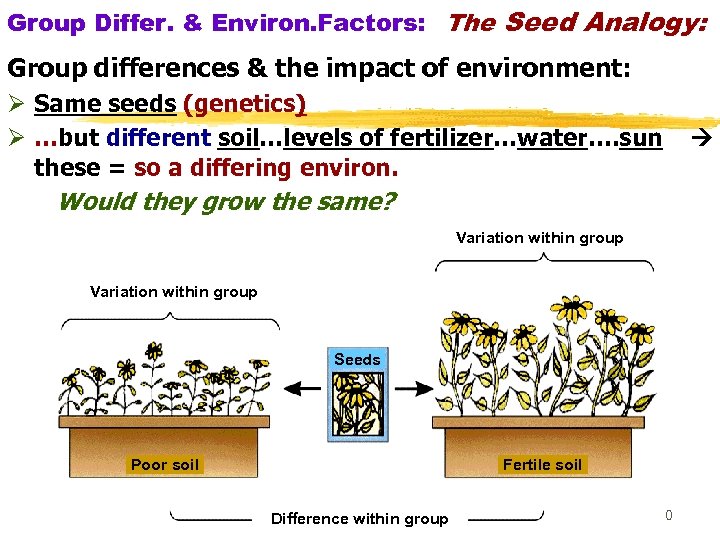 Group Differ. & Environ.Factors: The Seed Analogy:

Group differences & the impact of environment:

➢ Same seeds (genetics)

➢ …but different soil…levels of fertilizer…water….sun → these = so a differing environ.

Would they grow the same?

Variation within group

Variation within group

Seeds

Poor soil

Fertile soil

Difference within group

0